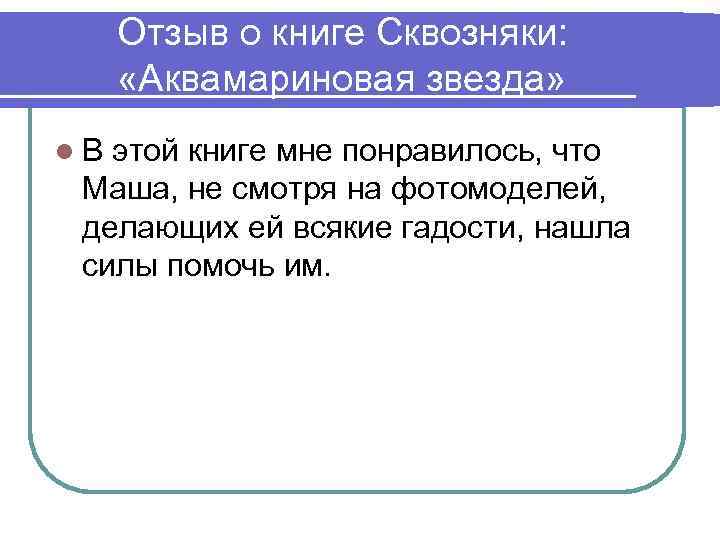 Отзыв о книге Сквозняки: «Аквамариновая звезда»

В этой книге мне понравилось, что Маша, не смотря на фотомоделей, делающих ей всякие гадости, нашла силы помочь им.